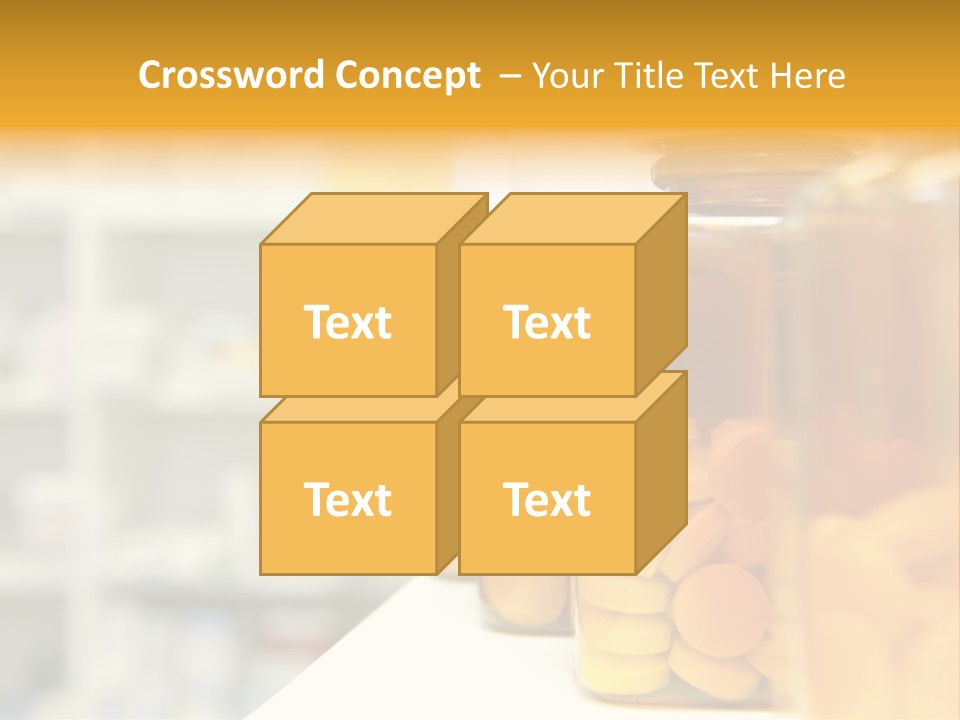 Crossword Concept – Your Title Text Here

Text

Text

Text

Text